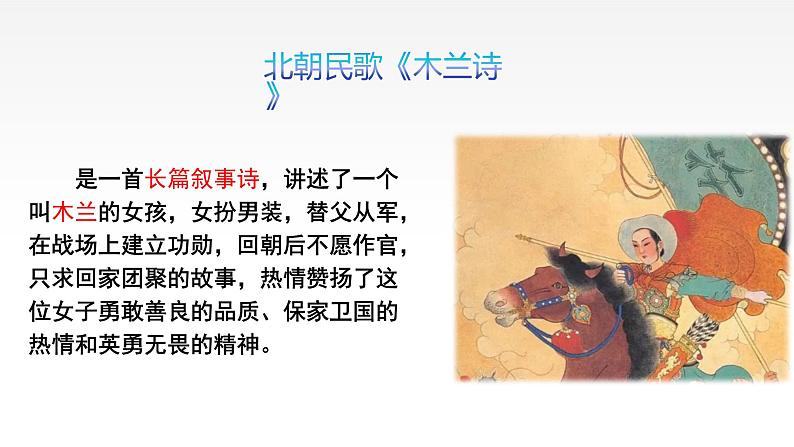 北朝民歌《木兰诗》

是一首长篇叙事诗，讲述了一个叫木兰的女孩，女扮男装，替父从军，在战场上建立功勋，回朝后不愿作官，只求回家团聚的故事，热情赞扬了这位女子勇敢善良的品质、保家卫国的热情和英勇无畏的精神。

花